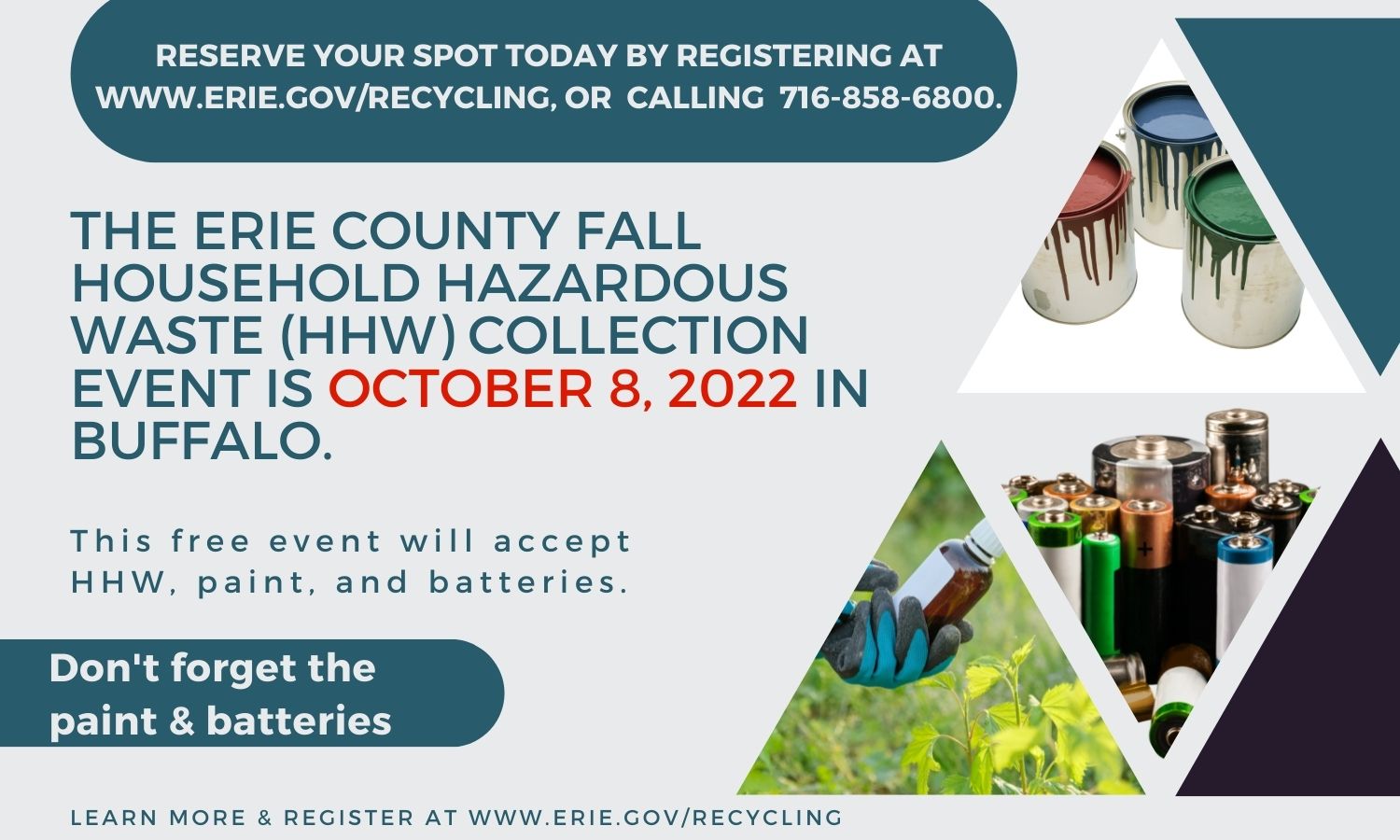 RESERVE YOUR SPOT TODAY BY REGISTERING AT WWW.ERIE.GOV/RECYCLING, OR CALLING 716-858-6800.

THE ERIE COUNTY FALL HOUSEHOLD HAZARDOUS WASTE (HHW) COLLECTION EVENT IS OCTOBER 8, 2022 IN BUFFALO.

This free event will accept HHW, paint, and batteries.

Don't forget the paint & batteries

LEARN MORE & REGISTER AT WWW.ERIE.GOV/RECYCLING